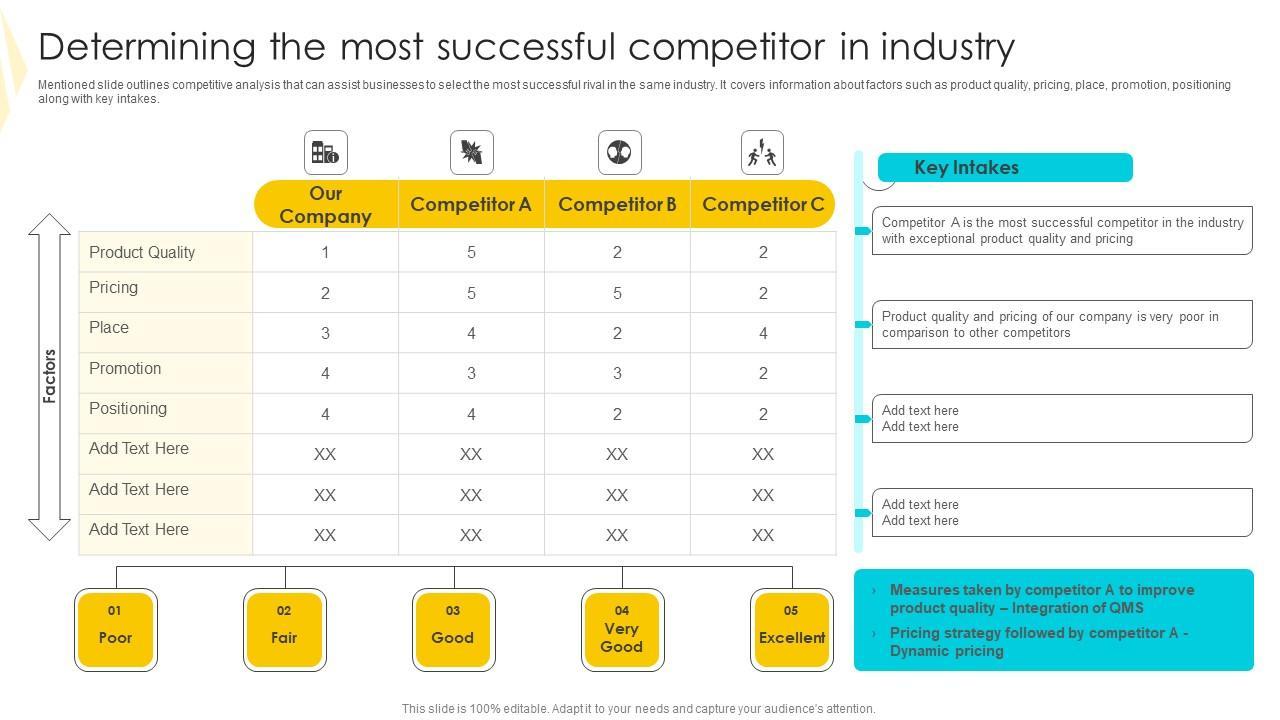 Determining the most successful competitor in industry

Mentioned slide outlines competitive analysis that can assist businesses to select the most successful rival in the same industry. It covers information about factors such as product quality, pricing, place, promotion, positioning along with key intakes.

Factors

| | Our Company | Competitor A | Competitor B | Competitor C |
|---|---|---|---|---|
| Product Quality | 1 | 5 | 2 | 2 |
| Pricing | 2 | 5 | 5 | 2 |
| Place | 3 | 4 | 2 | 4 |
| Promotion | 4 | 3 | 3 | 2 |
| Positioning | 4 | 4 | 2 | 2 |
| Add Text Here | XX | XX | XX | XX |
| Add Text Here | XX | XX | XX | XX |
| Add Text Here | XX | XX | XX | XX |

01 Poor
02 Fair
03 Good
04 Very Good
05 Excellent

Key Intakes

Competitor A is the most successful competitor in the industry with exceptional product quality and pricing

Product quality and pricing of our company is very poor in comparison to other competitors

Add text here
Add text here

Add text here
Add text here

› Measures taken by competitor A to improve product quality – Integration of QMS
› Pricing strategy followed by competitor A - Dynamic pricing

This slide is 100% editable. Adapt it to your needs and capture your audience's attention.